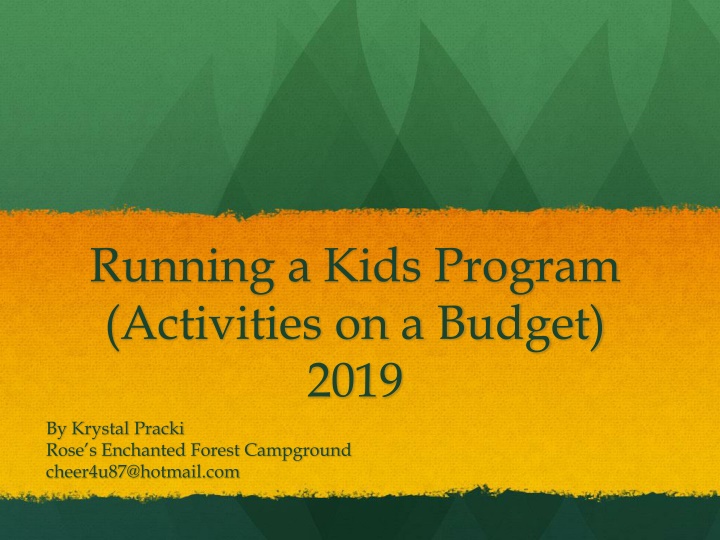 Running a Kids Program
(Activities on a Budget)
2019

By Krystal Pracki
Rose's Enchanted Forest Campground
cheer4u87@hotmail.com